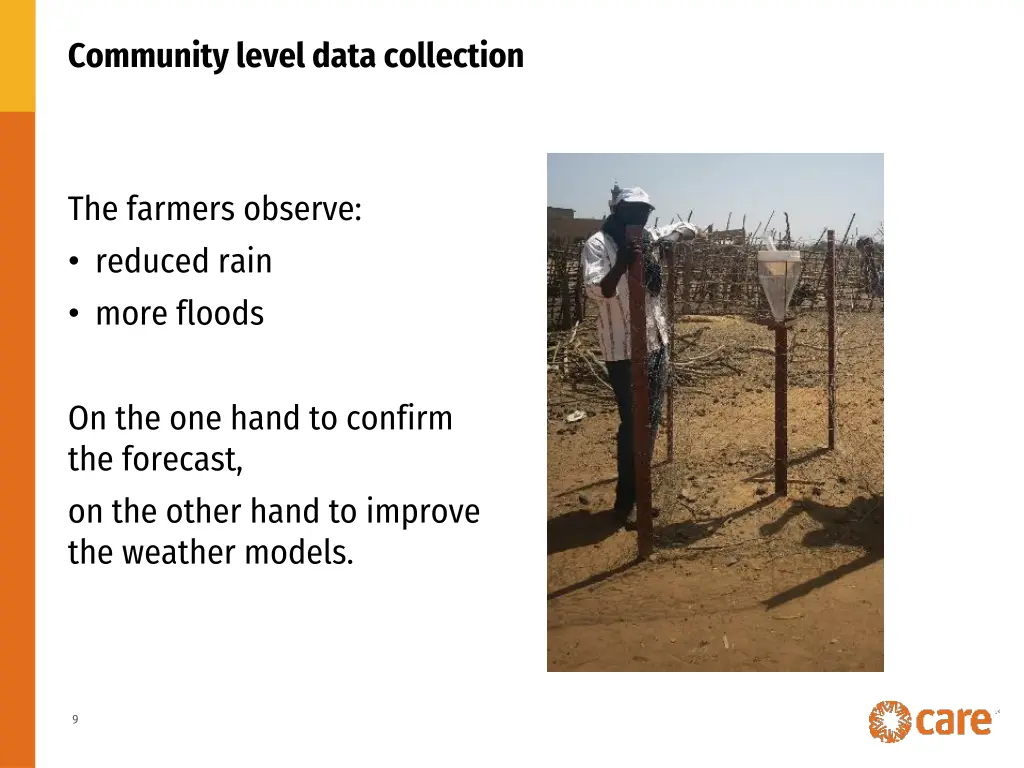 Community level data collection

The farmers observe:
• reduced rain
• more floods

On the one hand to confirm the forecast,
on the other hand to improve the weather models.

9

care